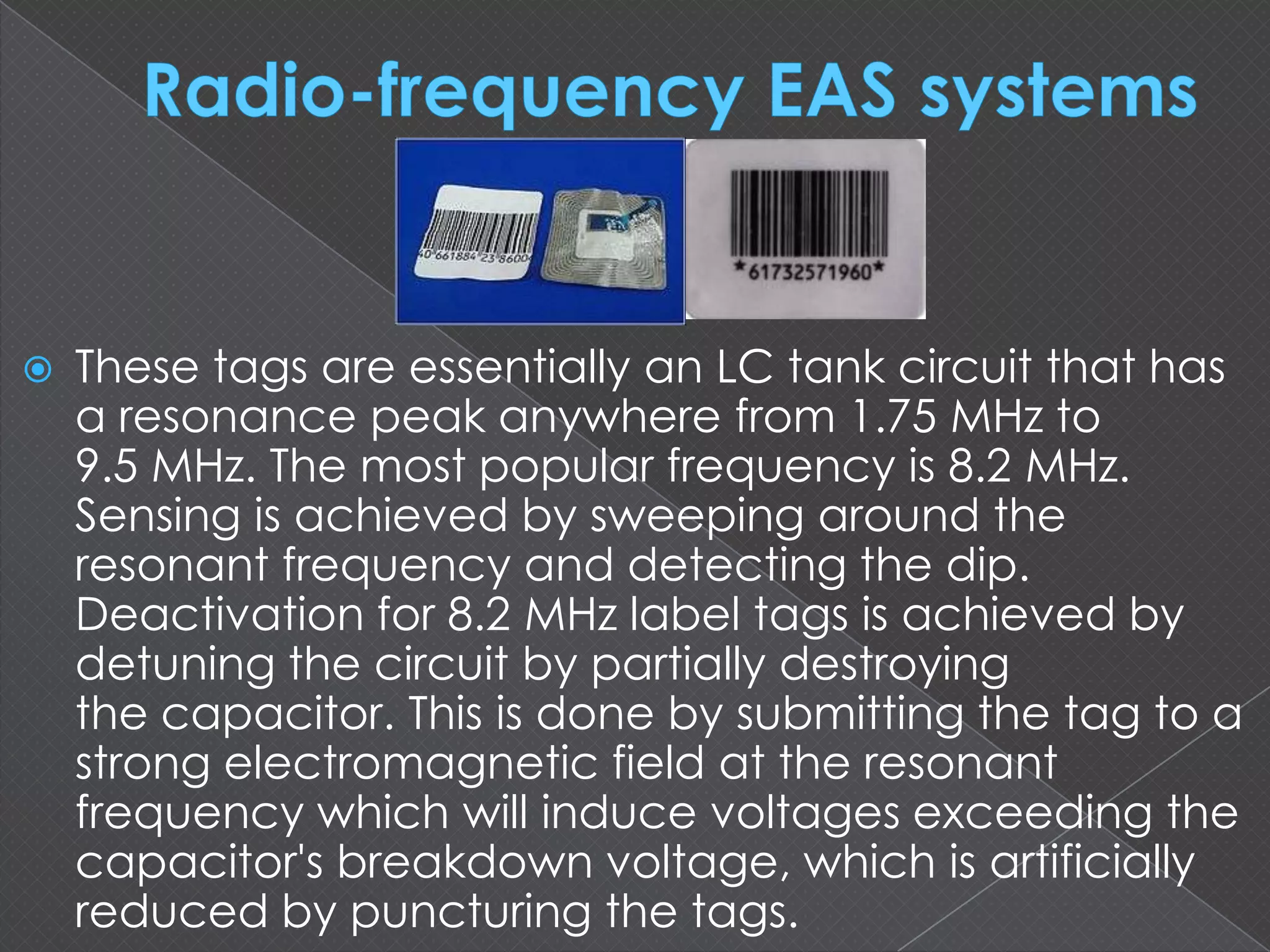 Radio-frequency EAS systems

40 661884 23 8600

*61732571960*

These tags are essentially an LC tank circuit that has a resonance peak anywhere from 1.75 MHz to 9.5 MHz. The most popular frequency is 8.2 MHz. Sensing is achieved by sweeping around the resonant frequency and detecting the dip. Deactivation for 8.2 MHz label tags is achieved by detuning the circuit by partially destroying the capacitor. This is done by submitting the tag to a strong electromagnetic field at the resonant frequency which will induce voltages exceeding the capacitor's breakdown voltage, which is artificially reduced by puncturing the tags.